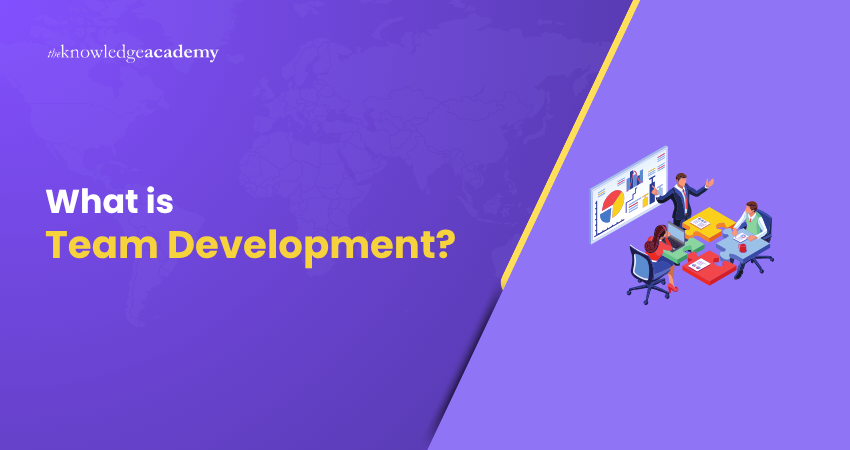 theknowledgeacademy

What is
Team Development?